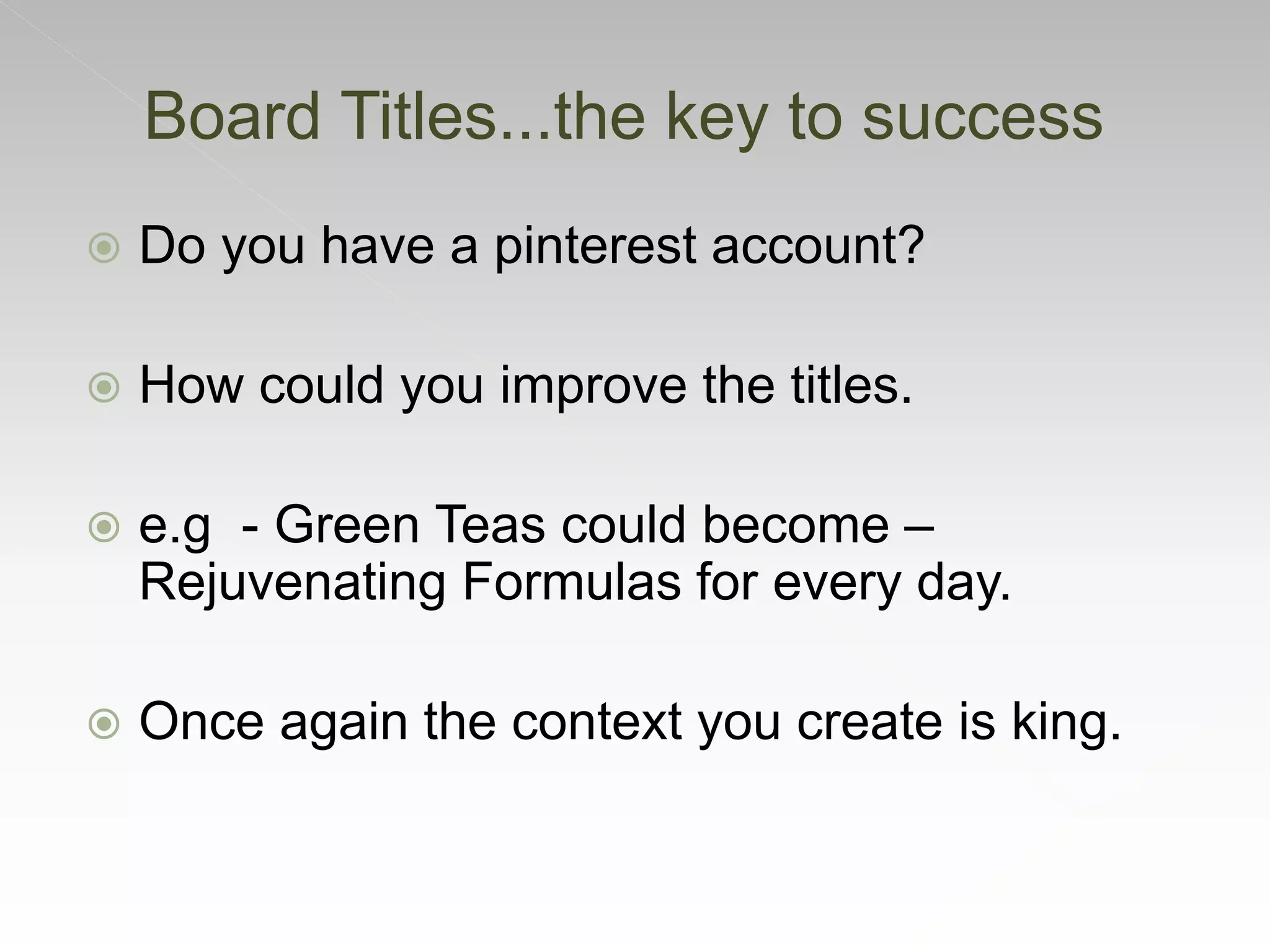 Board Titles...the key to success

Do you have a pinterest account?

How could you improve the titles.

e.g  - Green Teas could become – Rejuvenating Formulas for every day.

Once again the context you create is king.